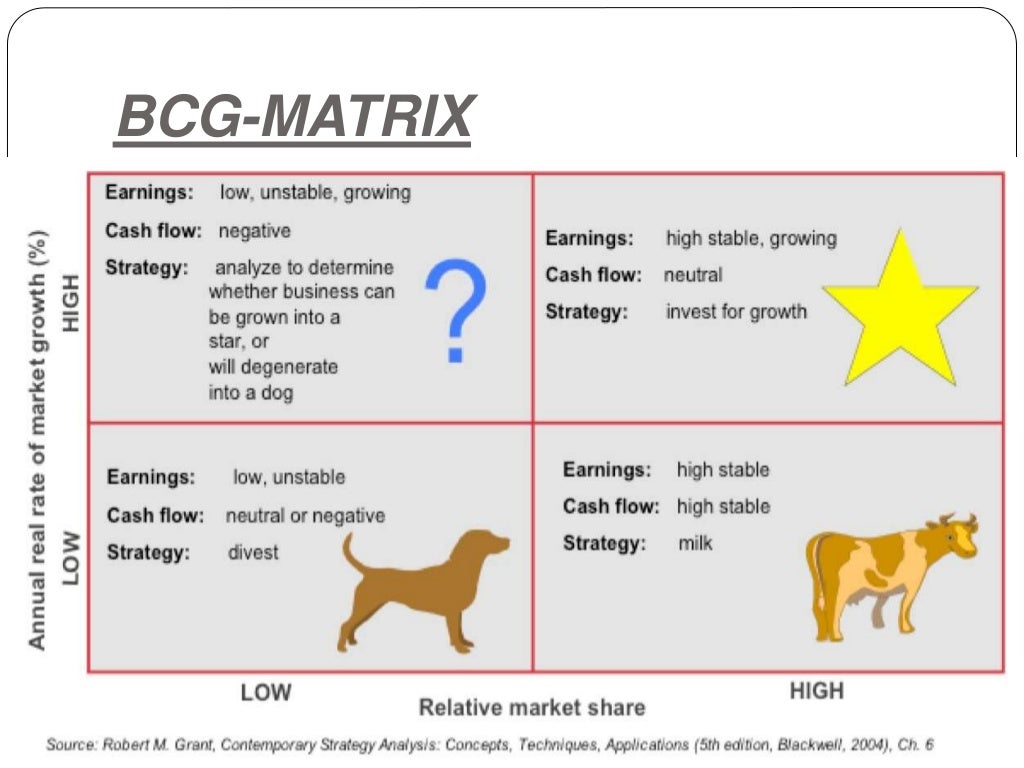 BCG-MATRIX

Annual real rate of market growth (%)

HIGH

Earnings: low, unstable, growing
Cash flow: negative
Strategy: analyze to determine whether business can be grown into a star, or will degenerate into a dog

?

Earnings: high stable, growing
Cash flow: neutral
Strategy: invest for growth

LOW

Earnings: low, unstable
Cash flow: neutral or negative
Strategy: divest

Earnings: high stable
Cash flow: high stable
Strategy: milk

LOW

HIGH

Relative market share

Source: Robert M. Grant, Contemporary Strategy Analysis: Concepts, Techniques, Applications (5th edition, Blackwell, 2004), Ch. 6